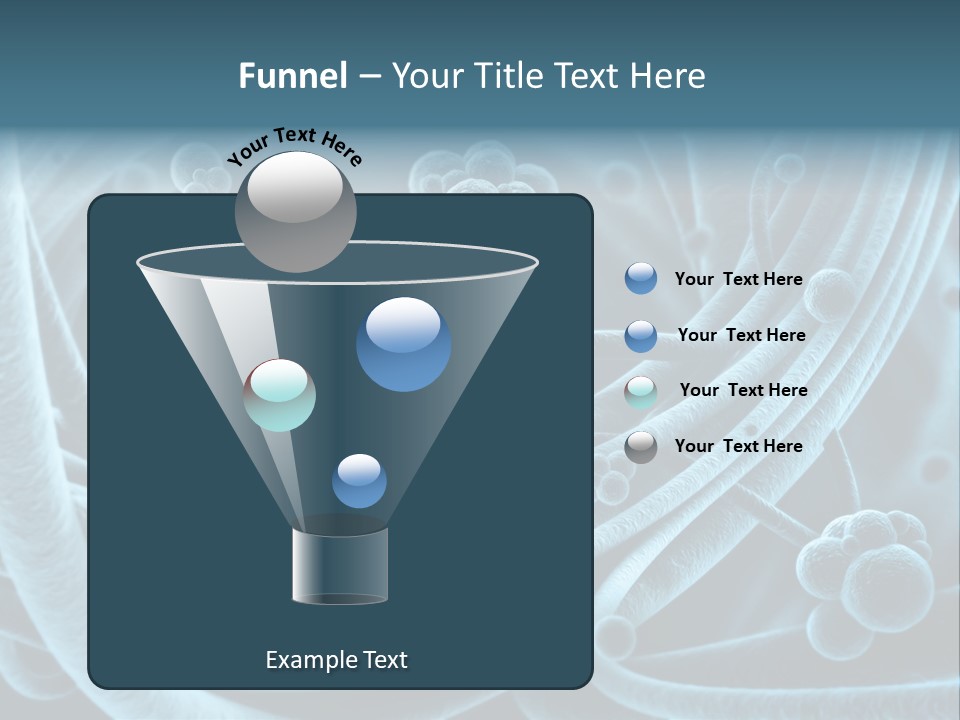 Funnel – Your Title Text Here

Your Text Here

Your Text Here

Your Text Here

Your Text Here

Your Text Here

Example Text